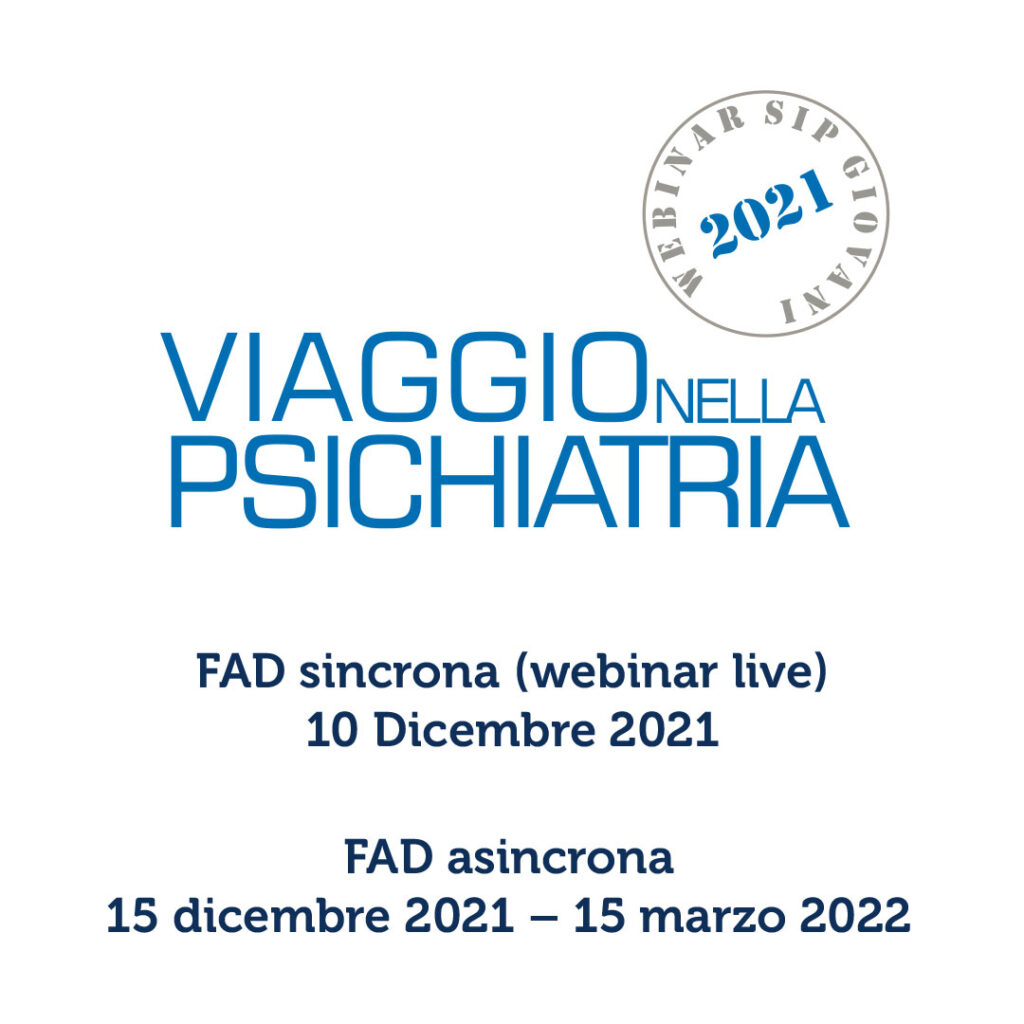 WEBINAR SIP GIOVANI
2021

VIAGGIO NELLA PSICHIATRIA

FAD sincrona (webinar live)
10 Dicembre 2021

FAD asincrona
15 dicembre 2021 – 15 marzo 2022